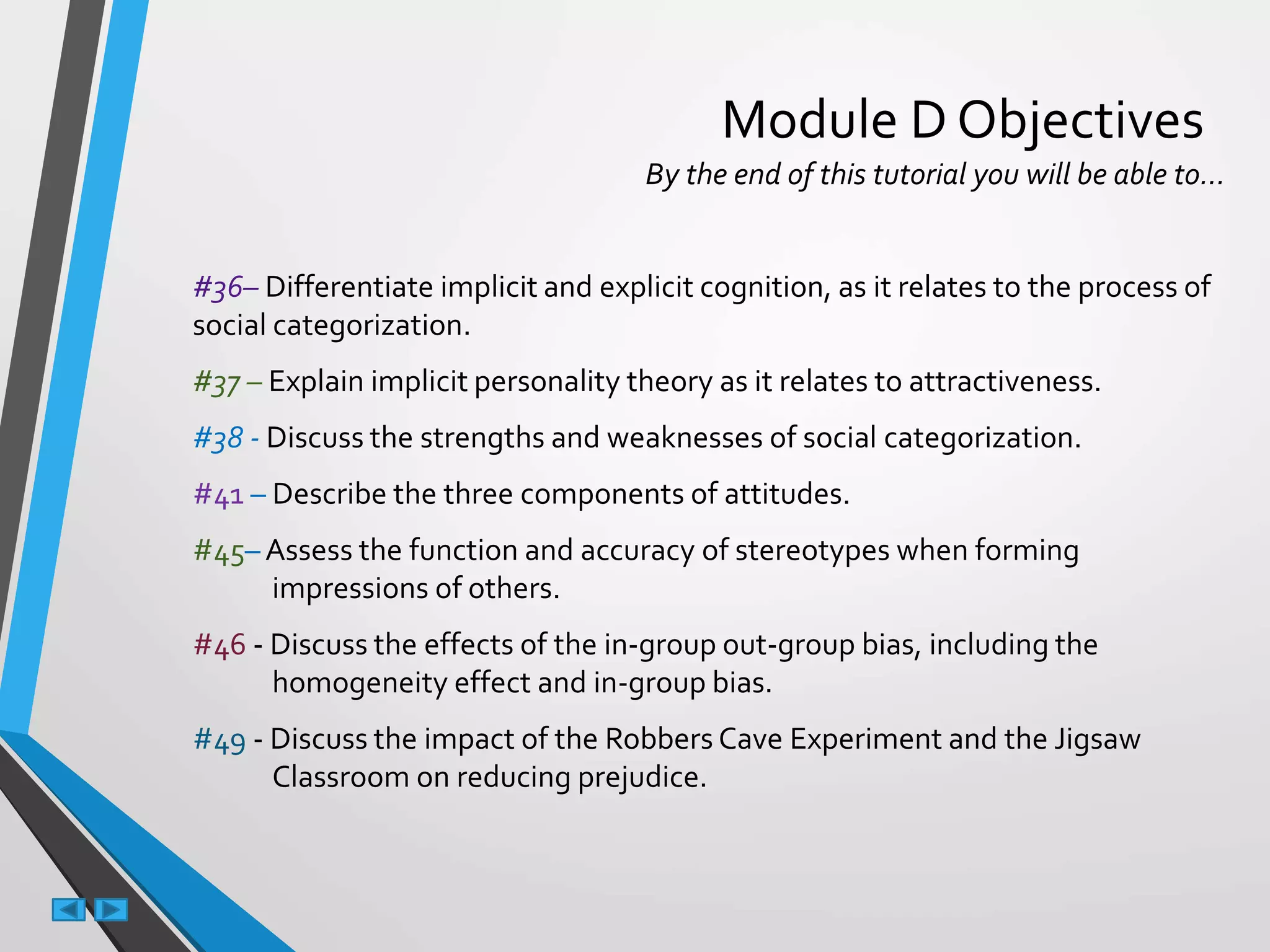 Module D Objectives

By the end of this tutorial you will be able to…

#36– Differentiate implicit and explicit cognition, as it relates to the process of social categorization.

#37 – Explain implicit personality theory as it relates to attractiveness.

#38 - Discuss the strengths and weaknesses of social categorization.

#41 – Describe the three components of attitudes.

#45– Assess the function and accuracy of stereotypes when forming impressions of others.

#46 - Discuss the effects of the in-group out-group bias, including the homogeneity effect and in-group bias.

#49 - Discuss the impact of the Robbers Cave Experiment and the Jigsaw Classroom on reducing prejudice.